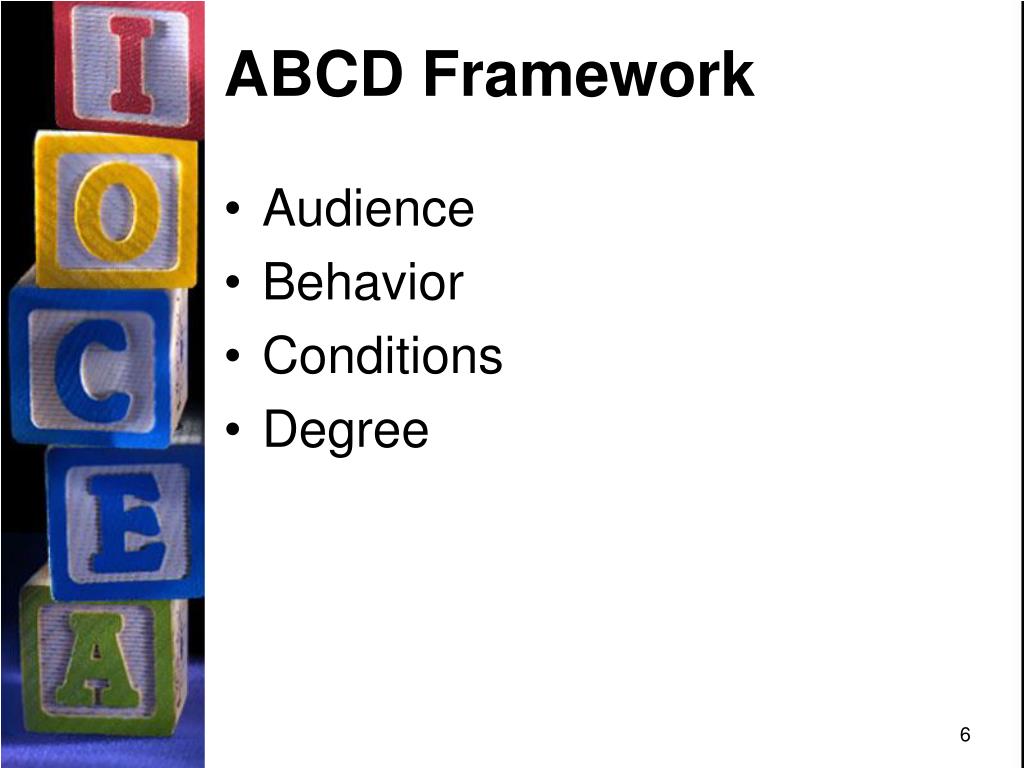 I
O
C
E
A

ABCD Framework

• Audience
• Behavior
• Conditions
• Degree

6